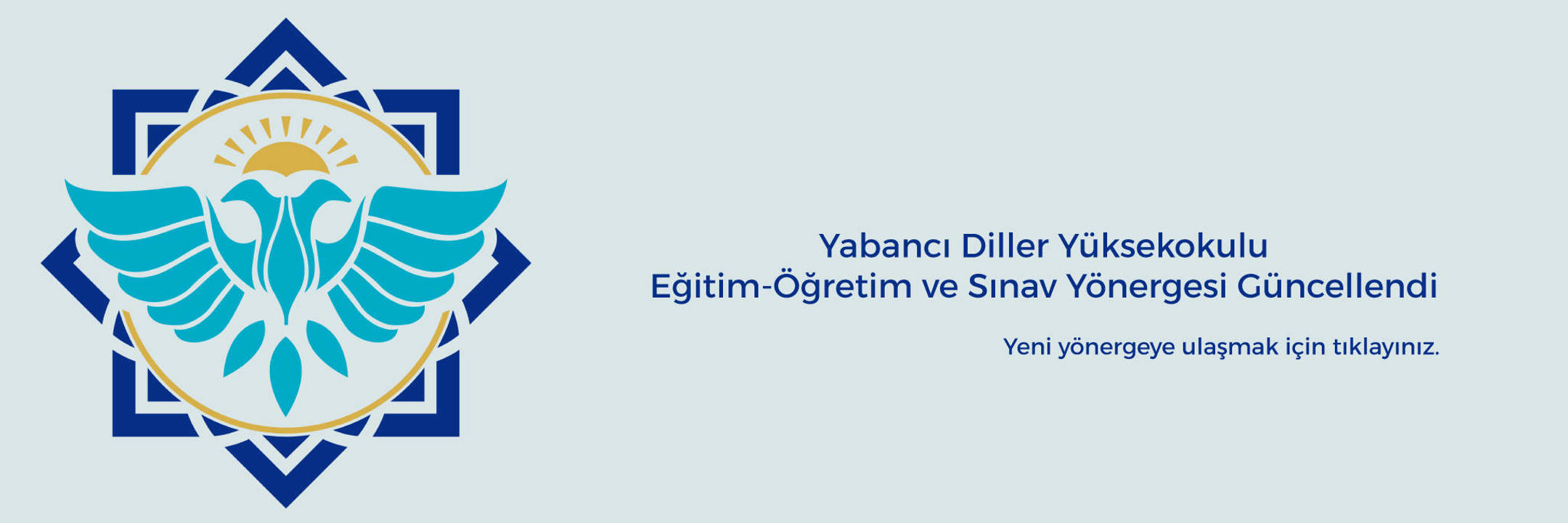 Yabancı Diller Yüksekokulu
Eğitim-Öğretim ve Sınav Yönergesi Güncellendi

Yeni yönergeye ulaşmak için tıklayınız.